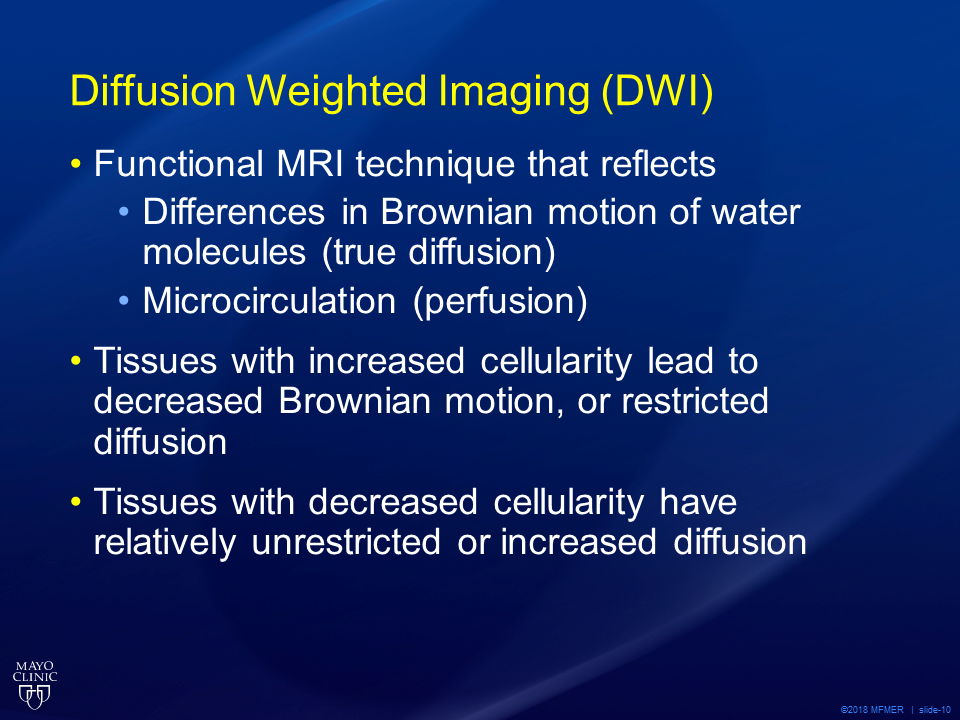 Diffusion Weighted Imaging (DWI)

• Functional MRI technique that reflects
  • Differences in Brownian motion of water molecules (true diffusion)
  • Microcirculation (perfusion)

• Tissues with increased cellularity lead to decreased Brownian motion, or restricted diffusion

• Tissues with decreased cellularity have relatively unrestricted or increased diffusion

MAYO CLINIC

©2018 MFMER | slide-10